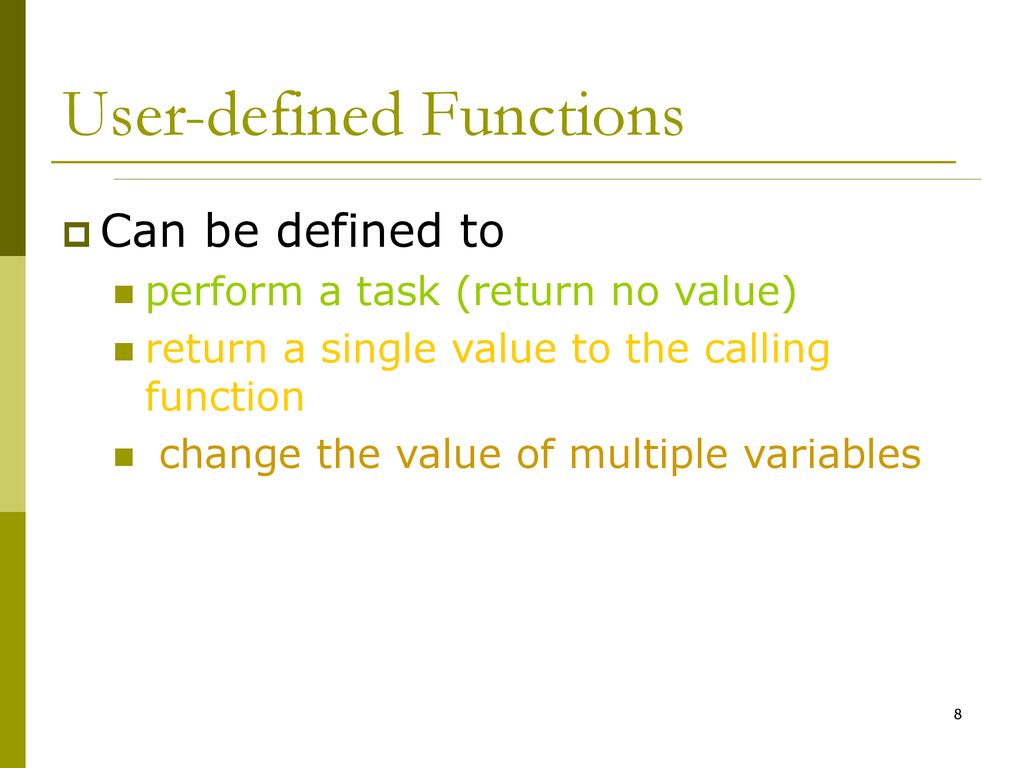 User-defined Functions

Can be defined to

perform a task (return no value)

return a single value to the calling function

change the value of multiple variables

8